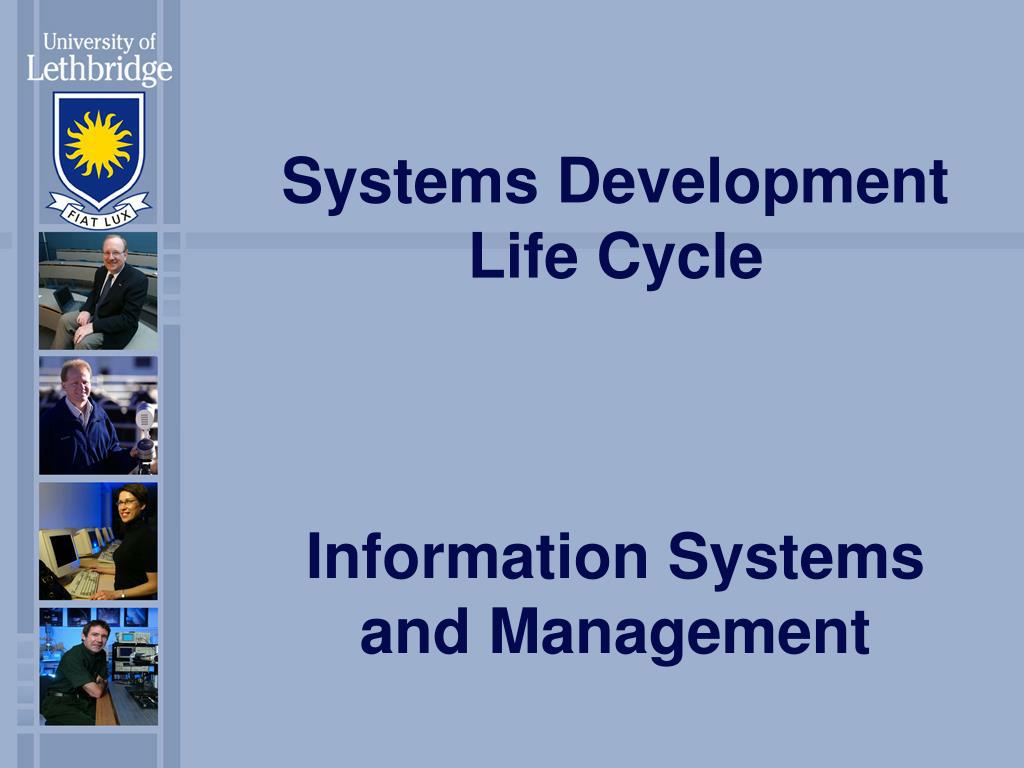 University of
Lethbridge

FIAT LUX

Systems Development Life Cycle

Information Systems and Management